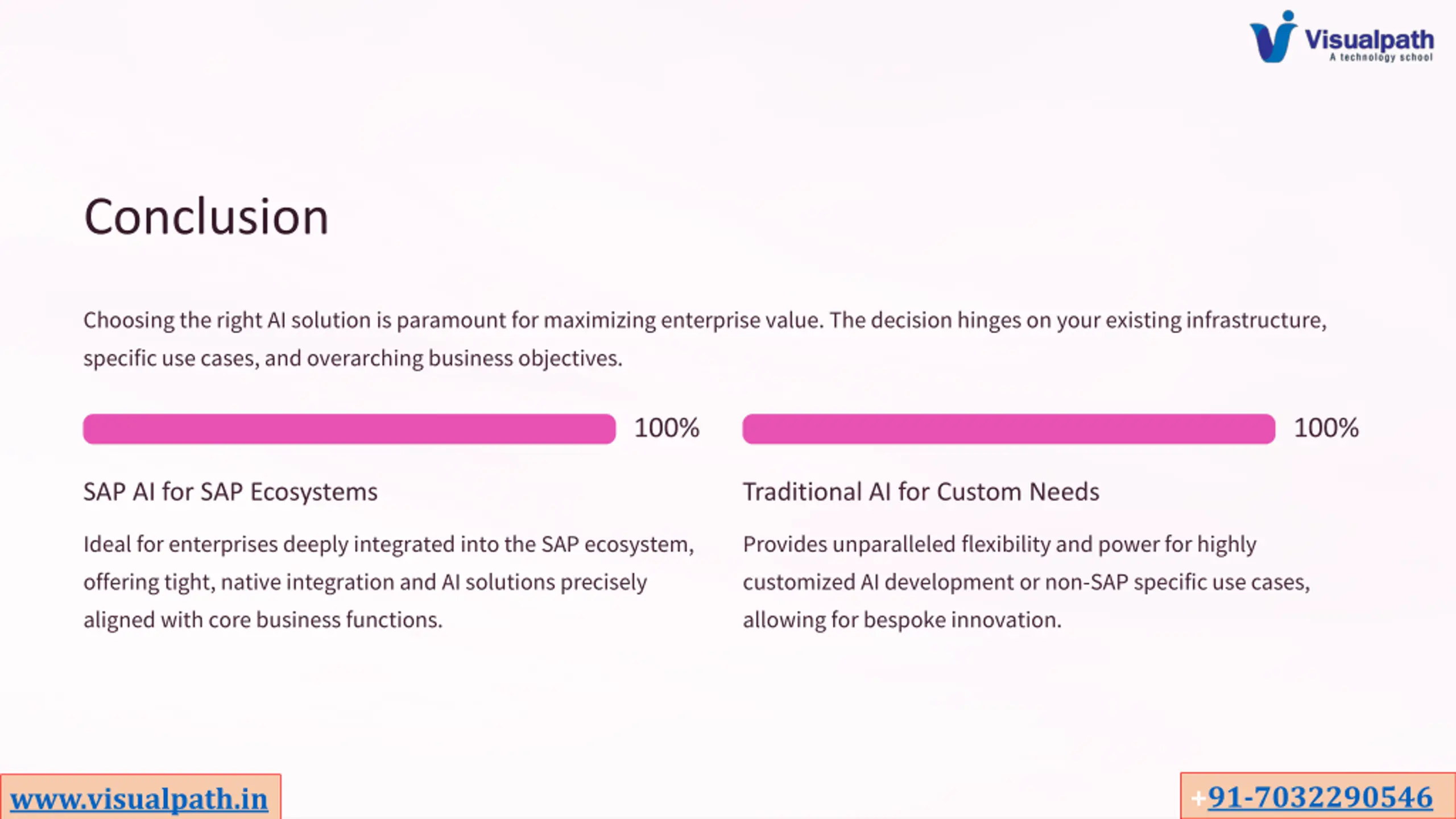 Visualpath
A technology school

Conclusion

Choosing the right AI solution is paramount for maximizing enterprise value. The decision hinges on your existing infrastructure, specific use cases, and overarching business objectives.

100%

SAP AI for SAP Ecosystems

Ideal for enterprises deeply integrated into the SAP ecosystem, offering tight, native integration and AI solutions precisely aligned with core business functions.

100%

Traditional AI for Custom Needs

Provides unparalleled flexibility and power for highly customized AI development or non-SAP specific use cases, allowing for bespoke innovation.

www.visualpath.in

+91-7032290546